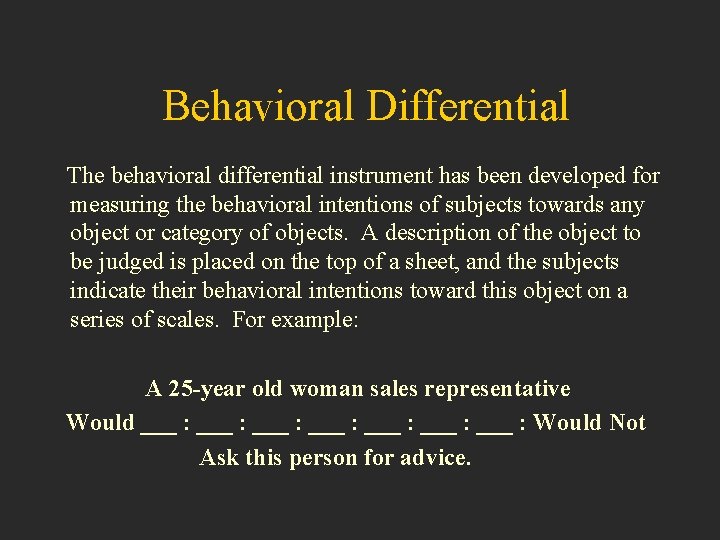 Behavioral Differential

The behavioral differential instrument has been developed for measuring the behavioral intentions of subjects towards any object or category of objects. A description of the object to be judged is placed on the top of a sheet, and the subjects indicate their behavioral intentions toward this object on a series of scales. For example:

A 25-year old woman sales representative
Would ___ : ___ : ___ : ___ : ___ : ___ : ___ : Would Not
Ask this person for advice.